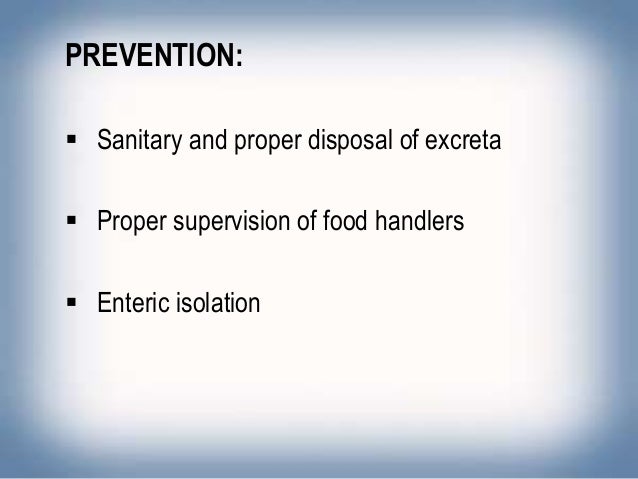 PREVENTION:

▪ Sanitary and proper disposal of excreta

▪ Proper supervision of food handlers

▪ Enteric isolation